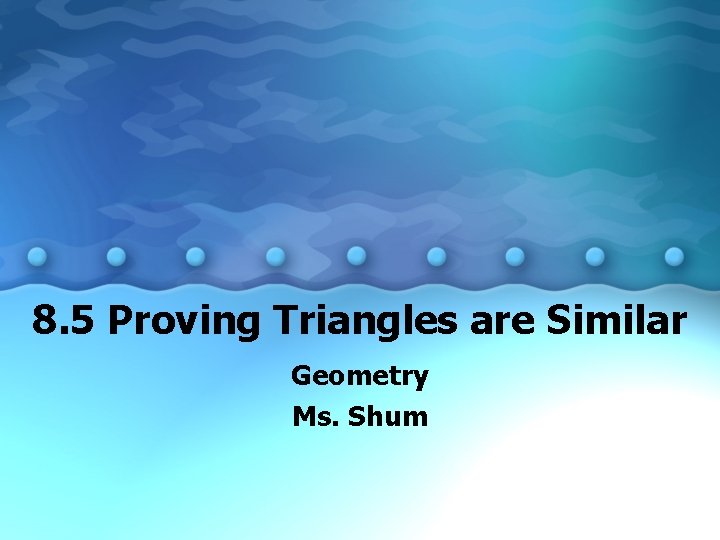 8.5 Proving Triangles are Similar

Geometry

Ms. Shum